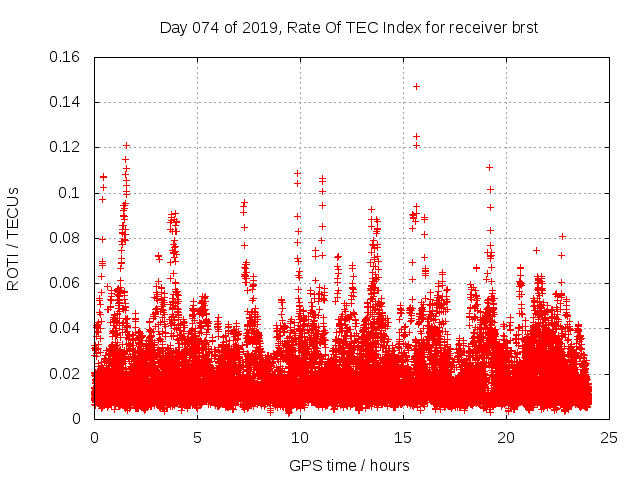 Day 074 of 2019, Rate Of TEC Index for receiver brst

ROTI / TECUs

0.16
0.14
0.12
0.1
0.08
0.06
0.04
0.02
0

0
5
10
15
20
25

GPS time / hours